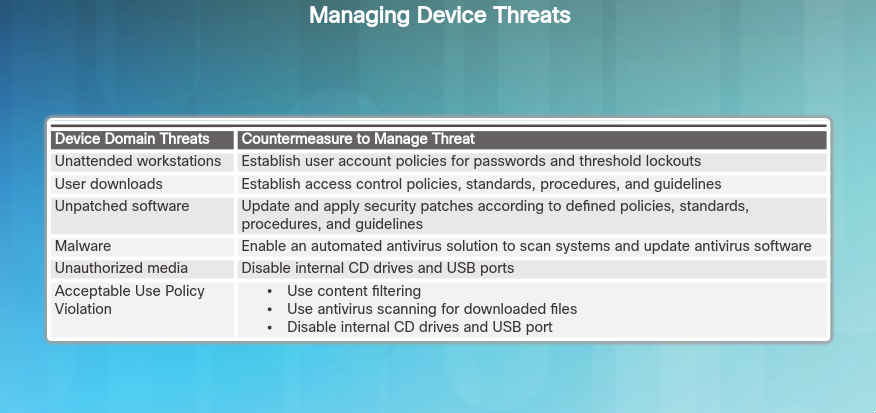 Managing Device Threats

| Device Domain Threats | Countermeasure to Manage Threat |
|---|---|
| Unattended workstations | Establish user account policies for passwords and threshold lockouts |
| User downloads | Establish access control policies, standards, procedures, and guidelines |
| Unpatched software | Update and apply security patches according to defined policies, standards, procedures, and guidelines |
| Malware | Enable an automated antivirus solution to scan systems and update antivirus software |
| Unauthorized media | Disable internal CD drives and USB ports |
| Acceptable Use Policy Violation | • Use content filtering • Use antivirus scanning for downloaded files • Disable internal CD drives and USB port |